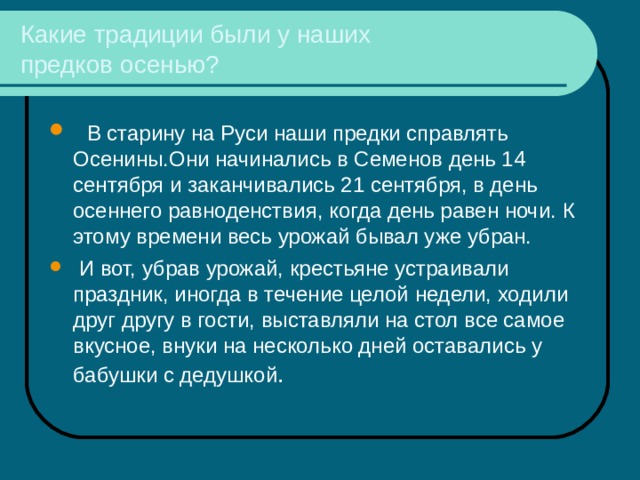 Какие традиции были у наших предков осенью?

В старину на Руси наши предки справлять Осенины.Они начинались в Семенов день 14 сентября и заканчивались 21 сентября, в день осеннего равноденствия, когда день равен ночи. К этому времени весь урожай бывал уже убран.

И вот, убрав урожай, крестьяне устраивали праздник, иногда в течение целой недели, ходили друг другу в гости, выставляли на стол все самое вкусное, внуки на несколько дней оставались у бабушки с дедушкой.